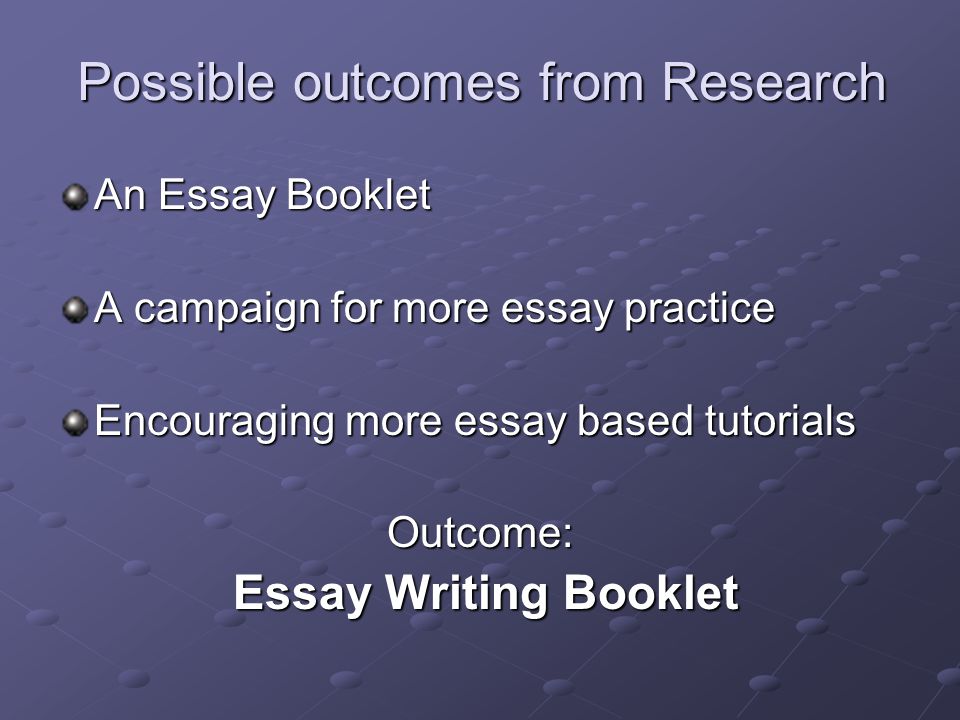 Possible outcomes from Research

An Essay Booklet

A campaign for more essay practice

Encouraging more essay based tutorials

Outcome:
Essay Writing Booklet